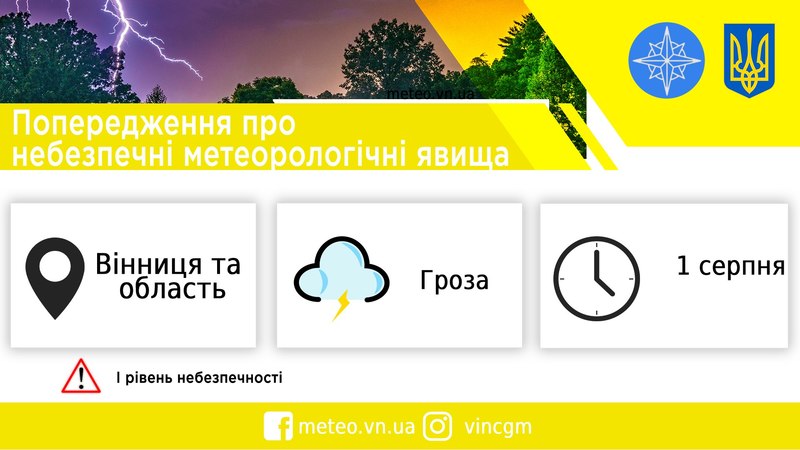 meteo.vn.ua

Попередження про небезпечні метеорологічні явища

Вінниця та область

Гроза

1 серпня

І рівень небезпечності

meteo.vn.ua vincgm